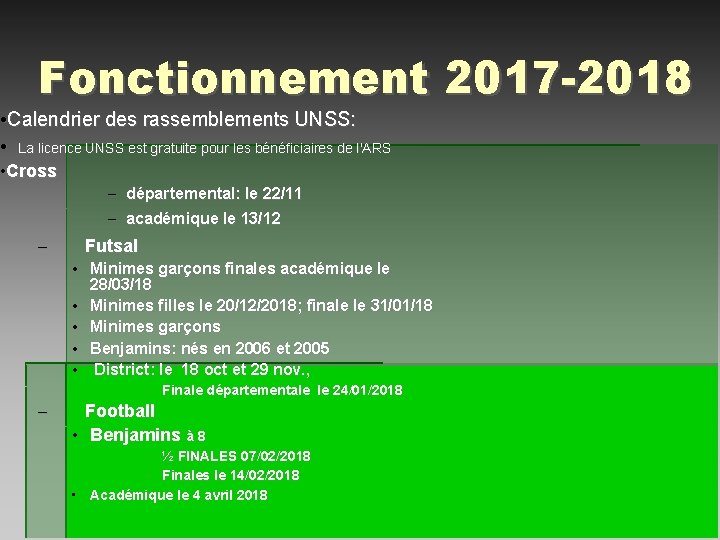 Fonctionnement 2017-2018

•Calendrier des rassemblements UNSS:

• La licence UNSS est gratuite pour les bénéficiaires de l'ARS

•Cross

– départemental: le 22/11

– académique le 13/12

– Futsal

• Minimes garçons finales académique le 28/03/18

• Minimes filles le 20/12/2018; finale le 31/01/18

• Minimes garçons

• Benjamins: nés en 2006 et 2005

• District: le 18 oct et 29 nov.,

Finale départementale le 24/01/2018

– Football

• Benjamins à 8

½ FINALES 07/02/2018

Finales le 14/02/2018

• Académique le 4 avril 2018